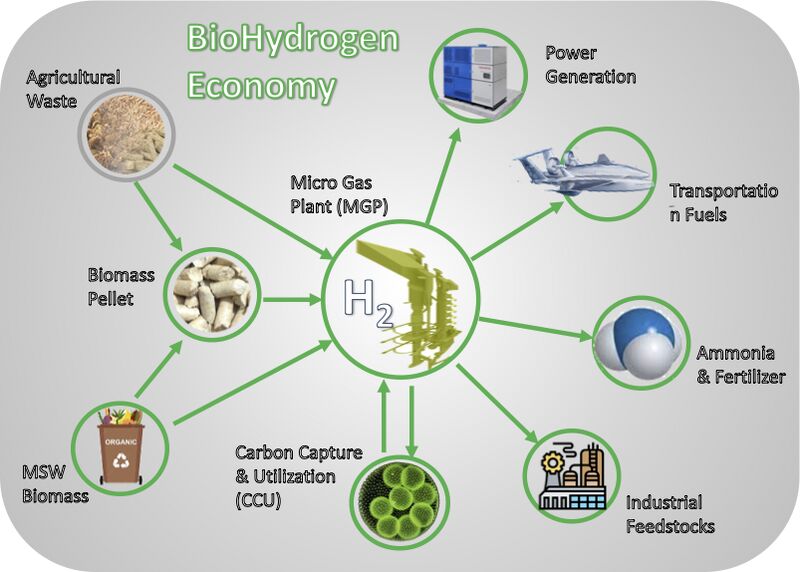 BioHydrogen Economy

Agricultural Waste

Power Generation

Micro Gas Plant (MGP)

Transportatio n Fuels

Biomass Pellet

$H_2$

Ammonia & Fertilizer

ORGANIC

MSW Biomass

Carbon Capture & Utilization (CCU)

Industrial Feedstocks